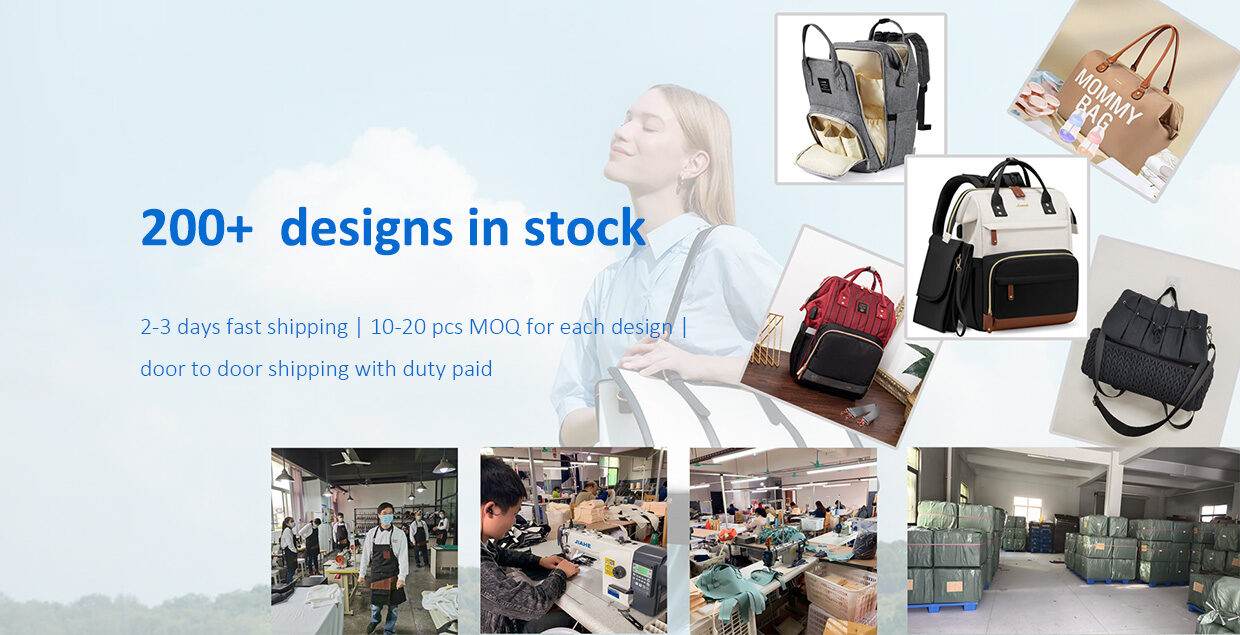 200+ designs in stock

2-3 days fast shipping | 10-20 pcs MOQ for each design | door to door shipping with duty paid

MOMMY BAG

JIAHE